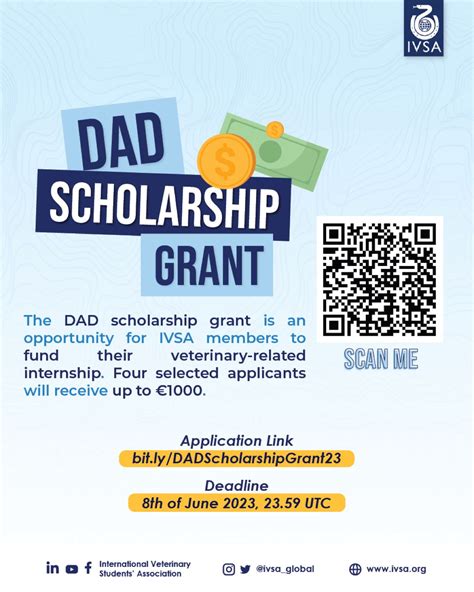 IVSA

DAD SCHOLARSHIP GRANT

$

The DAD scholarship grant is an opportunity for IVSA members to fund their veterinary-related internship. Four selected applicants will receive up to €1000.

SCAN ME

Application Link
bit.ly/DADScholarshipGrant23

Deadline
8th of June 2023, 23.59 UTC

International Veterinary Students' Association

@ivsa_global

www.ivsa.org